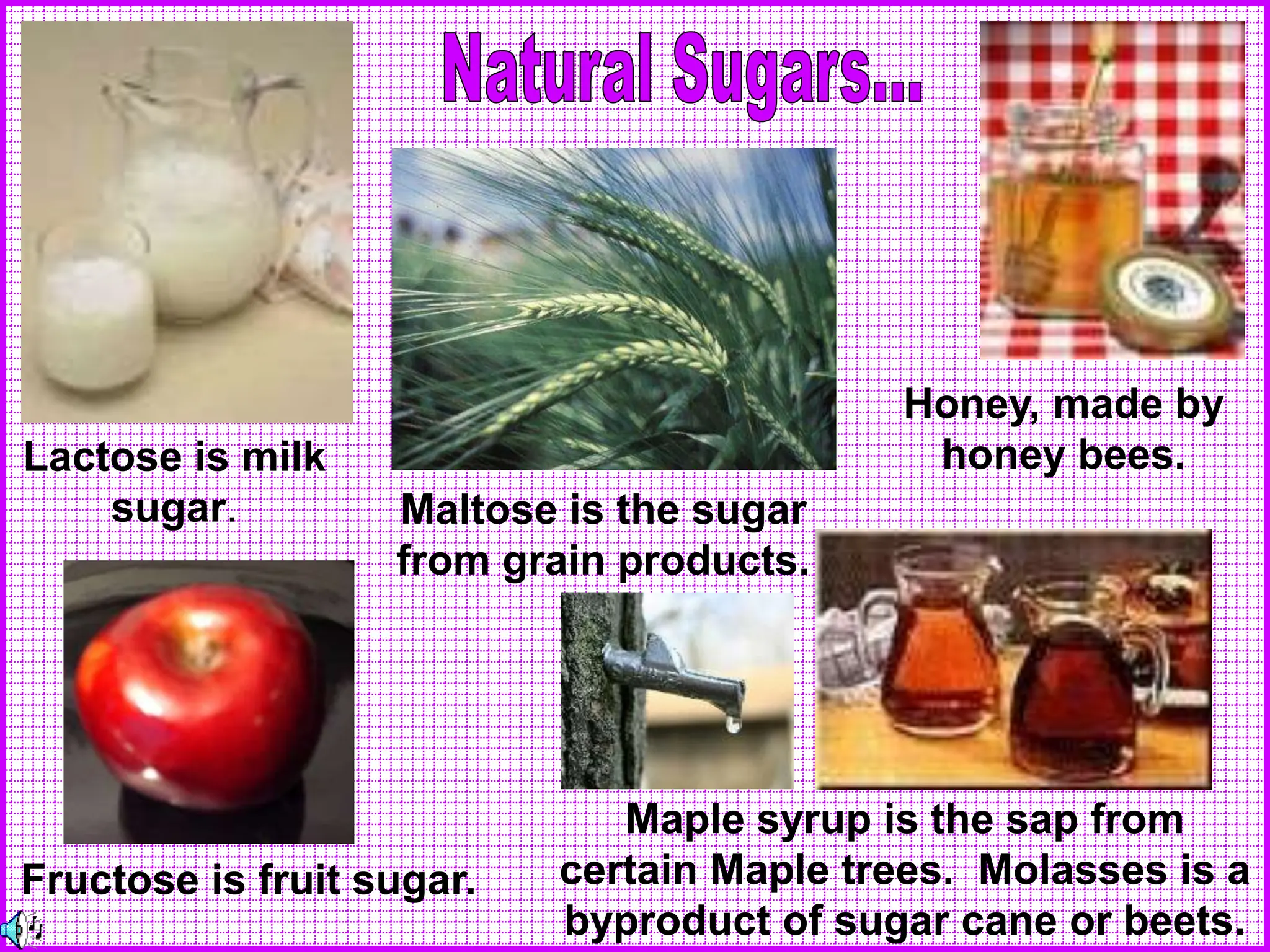 Natural Sugars...

Lactose is milk sugar.

Maltose is the sugar from grain products.

Honey, made by honey bees.

Fructose is fruit sugar.

Maple syrup is the sap from certain Maple trees. Molasses is a byproduct of sugar cane or beets.